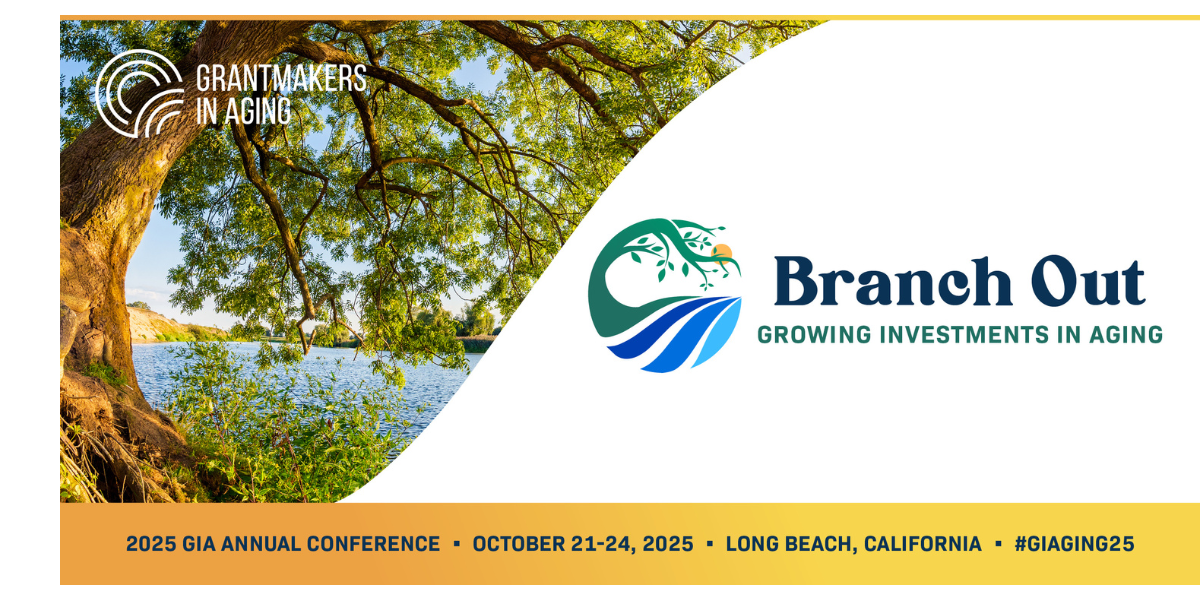 GRANTMAKERS IN AGING

Branch Out
GROWING INVESTMENTS IN AGING

2025 GIA ANNUAL CONFERENCE ▪ OCTOBER 21-24, 2025 ▪ LONG BEACH, CALIFORNIA ▪ #GIAGING25